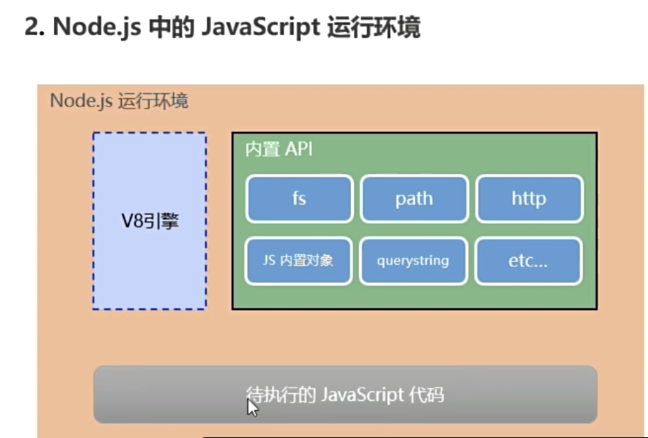 2. Node.js 中的 JavaScript 运行环境

Node.js 运行环境

V8引擎

内置 API

fs

path

http

JS 内置对象

querystring

etc...

待执行的 JavaScript 代码